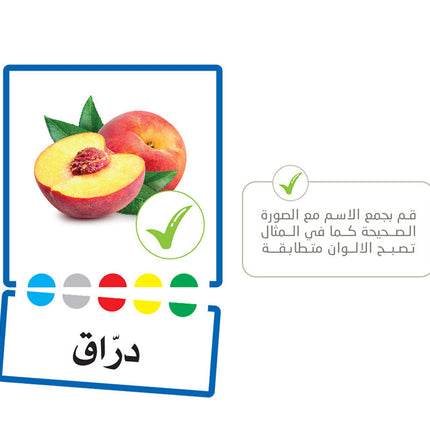 قم بجمع الاسم مع الصورة الصحيحة كما في المثال تصبح الالوان متطابقة

درّاق